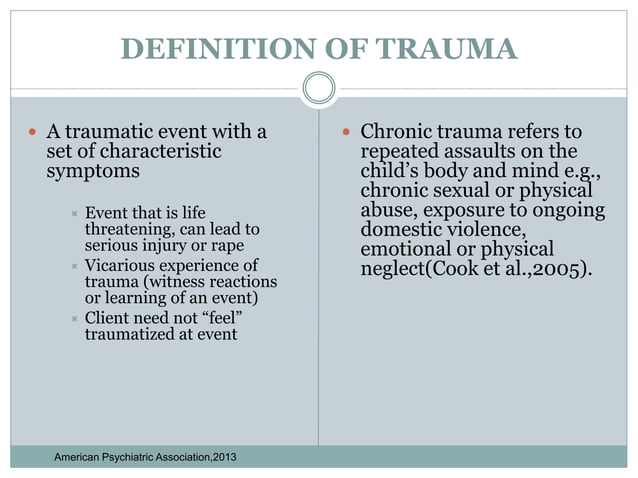 DEFINITION OF TRAUMA

A traumatic event with a set of characteristic symptoms

Event that is life threatening, can lead to serious injury or rape

Vicarious experience of trauma (witness reactions or learning of an event)

Client need not “feel” traumatized at event

Chronic trauma refers to repeated assaults on the child’s body and mind e.g., chronic sexual or physical abuse, exposure to ongoing domestic violence, emotional or physical neglect(Cook et al.,2005).

American Psychiatric Association,2013